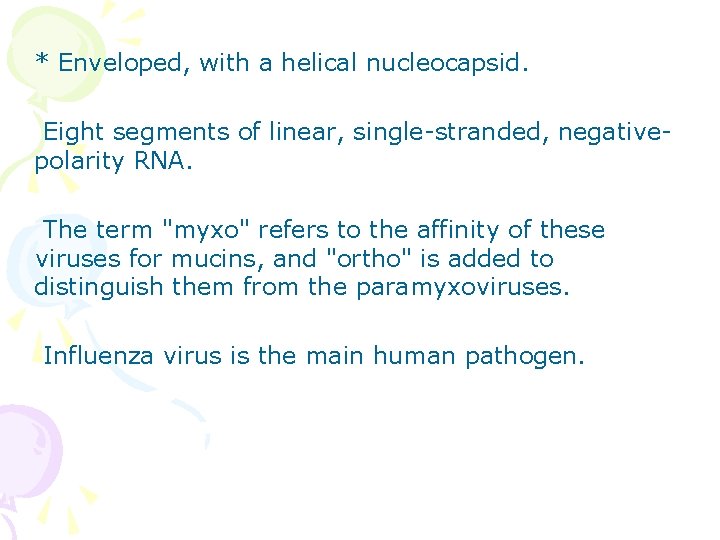 * Enveloped, with a helical nucleocapsid.

Eight segments of linear, single-stranded, negative-polarity RNA.

The term "myxo" refers to the affinity of these viruses for mucins, and "ortho" is added to distinguish them from the paramyxoviruses.

Influenza virus is the main human pathogen.